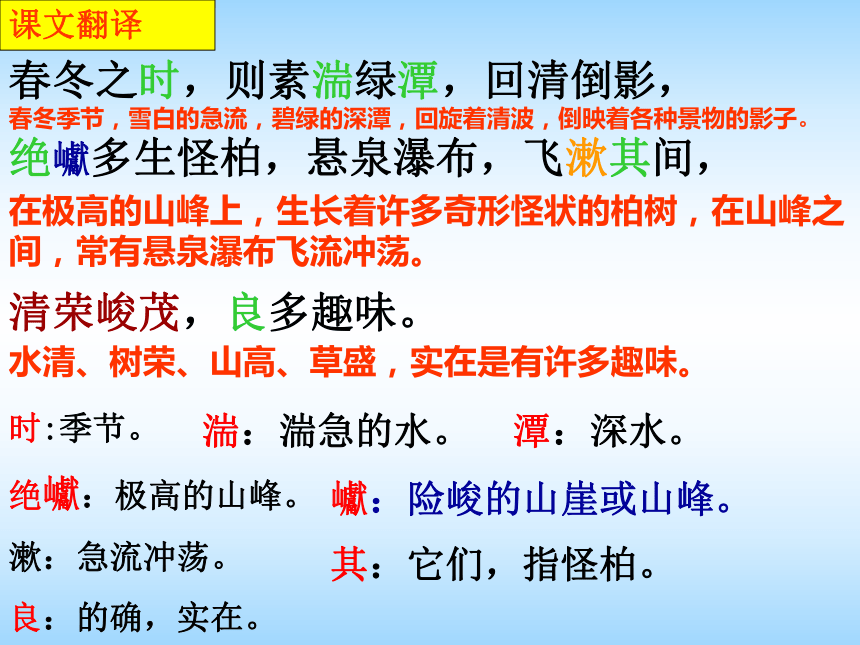 课文翻译

春冬之时，则素湍绿潭，回清倒影，
春冬季节，雪白的急流，碧绿的深潭，回旋着清波，倒映着各种景物的影子。

绝巘多生怪柏，悬泉瀑布，飞漱其间，
在极高的山峰上，生长着许多奇形怪状的柏树，在山峰之间，常有悬泉瀑布飞流冲荡。

清荣峻茂，良多趣味。
水清、树荣、山高、草盛，实在是有许多趣味。

时:季节。 湍：湍急的水。 潭：深水。

绝巘：极高的山峰。 巘：险峻的山崖或山峰。

漱：急流冲荡。 其：它们，指怪柏。

良：的确，实在。